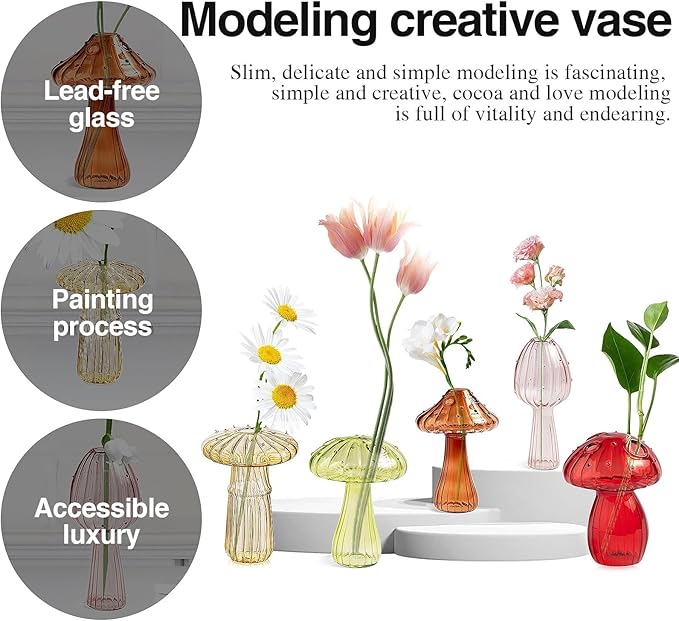 Modeling creative vase

Slim, delicate and simple modeling is fascinating, simple and creative, cocoa and love modeling is full of vitality and endearing.

Lead-free glass

Painting process

Accessible luxury